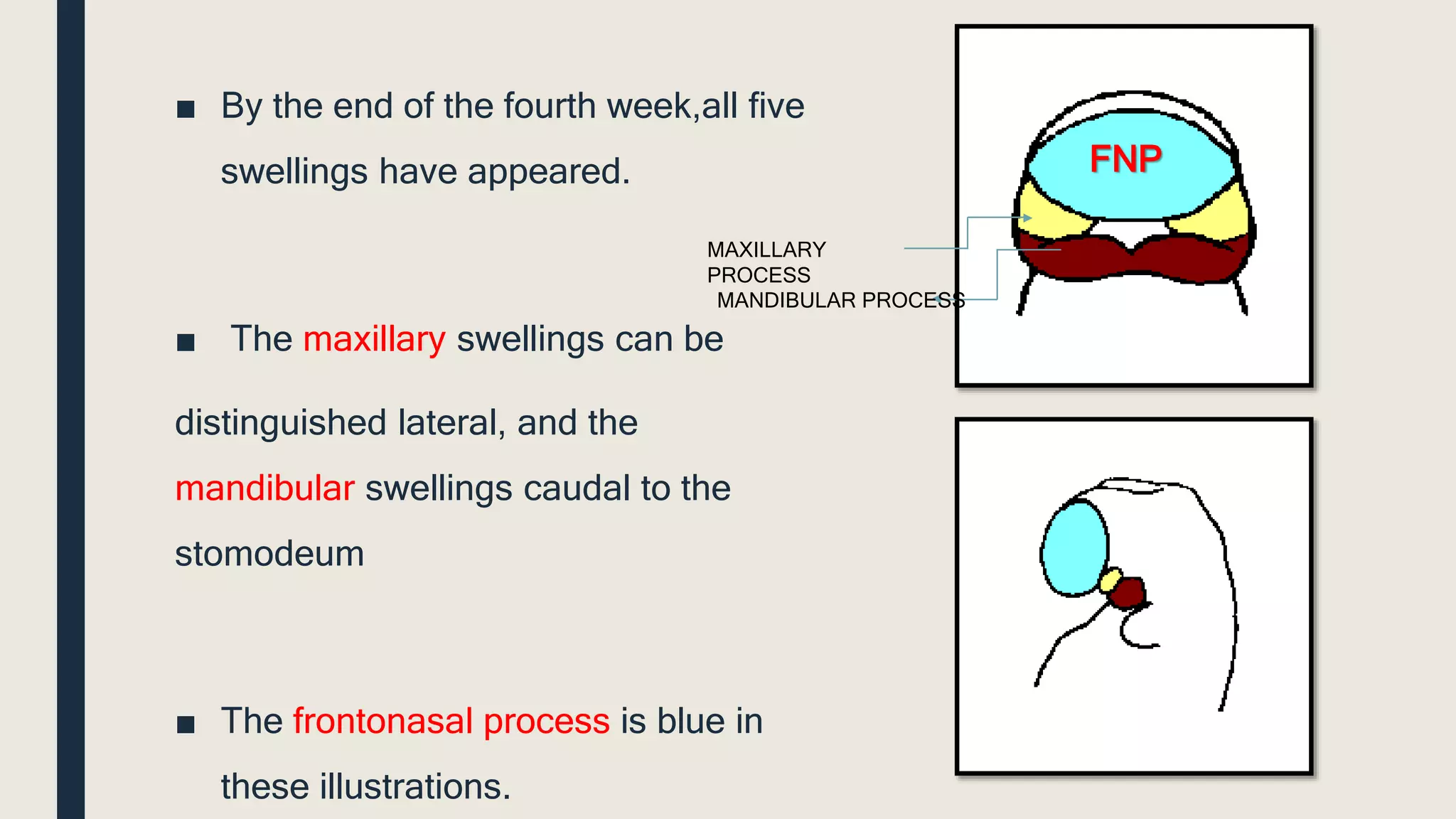 ■ By the end of the fourth week,all five swellings have appeared.

■ The maxillary swellings can be distinguished lateral, and the mandibular swellings caudal to the stomodeum

■ The frontonasal process is blue in these illustrations.

FNP

MAXILLARY PROCESS

MANDIBULAR PROCESS